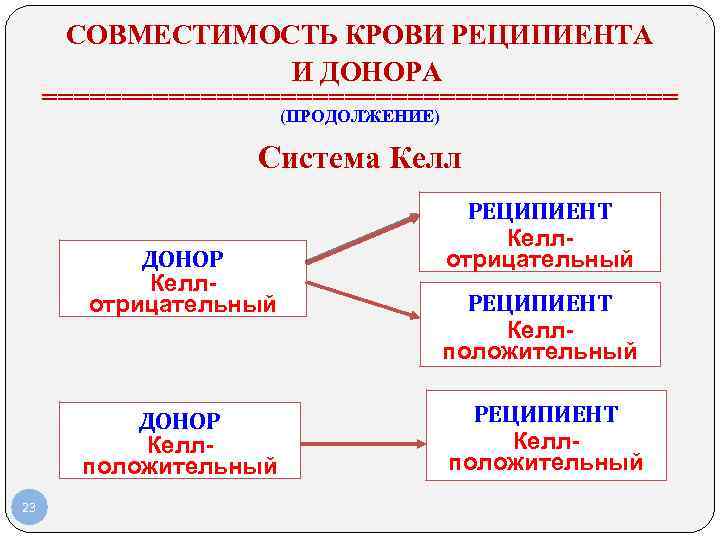 СОВМЕСТИМОСТЬ КРОВИ РЕЦИПИЕНТА И ДОНОРА

(ПРОДОЛЖЕНИЕ)

Система Келл

ДОНОР Келл-отрицательный

РЕЦИПИЕНТ Келл-отрицательный

РЕЦИПИЕНТ Келл-положительный

ДОНОР Келл-положительный

РЕЦИПИЕНТ Келл-положительный

23